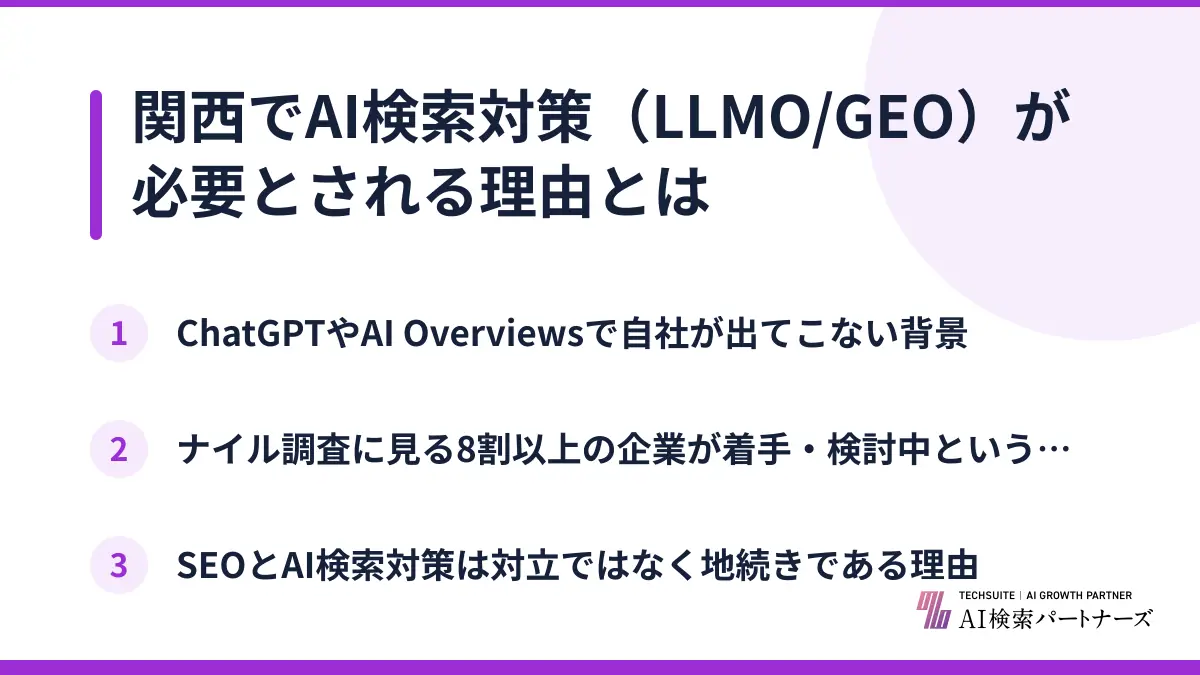 関西でAI検索対策（LLMO/GEO）が必要とされる理由とは

1 ChatGPTやAI Overviewsで自社が出てこない背景

2 ナイル調査に見る8割以上の企業が着手・検討中という…

3 SEOとAI検索対策は対立ではなく地続きである理由

TECHSUITE | AI GROWTH PARTNER
AI検索パートナーズ